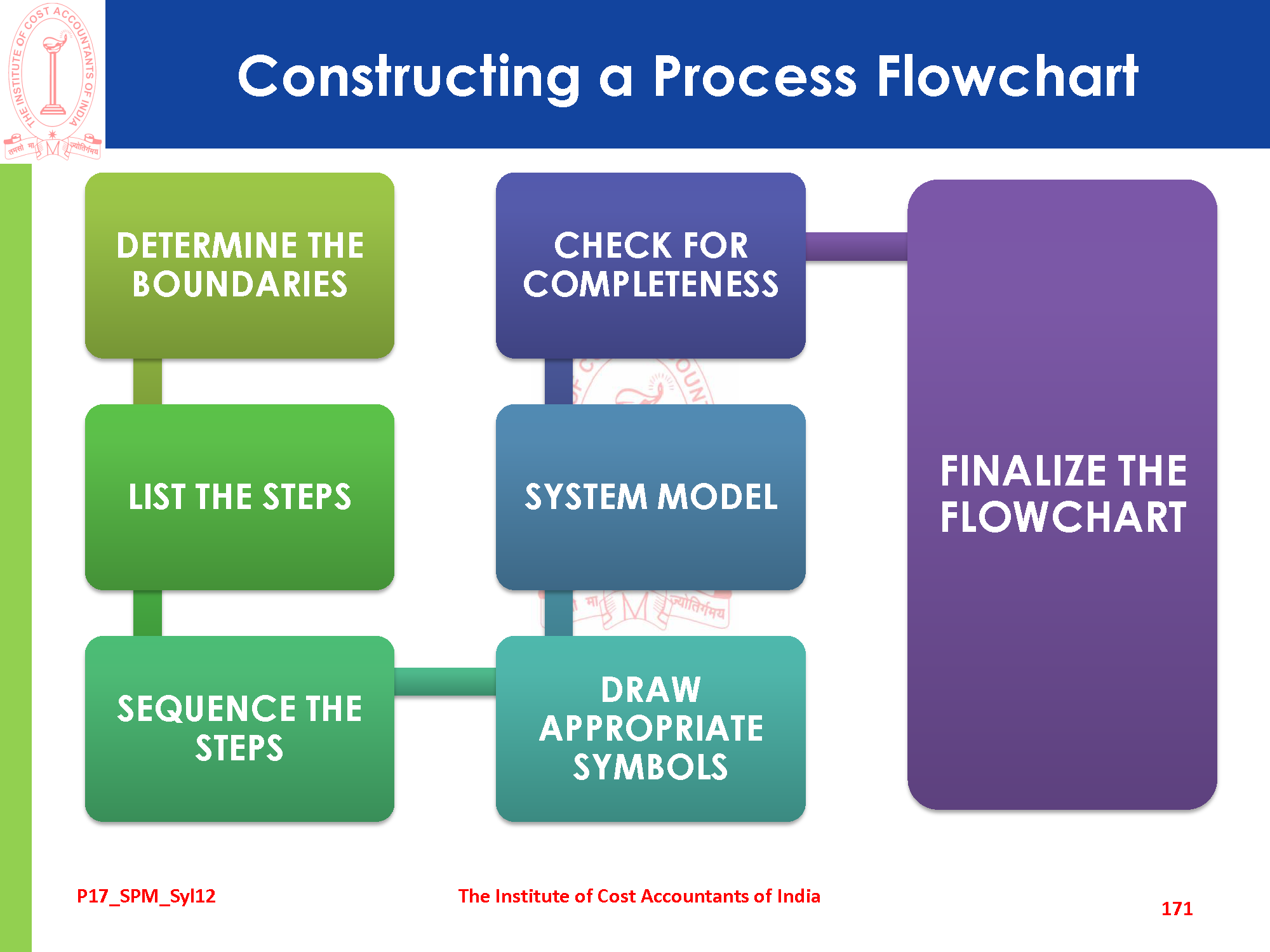 THE INSTITUTE OF COST ACCOUNTANTS OF INDIA

तमसो मा ज्योतिर्गमय

Constructing a Process Flowchart

DETERMINE THE BOUNDARIES

LIST THE STEPS

SEQUENCE THE STEPS

DRAW APPROPRIATE SYMBOLS

SYSTEM MODEL

CHECK FOR COMPLETENESS

FINALIZE THE FLOWCHART

P17_SPM_Syl12

The Institute of Cost Accountants of India

171